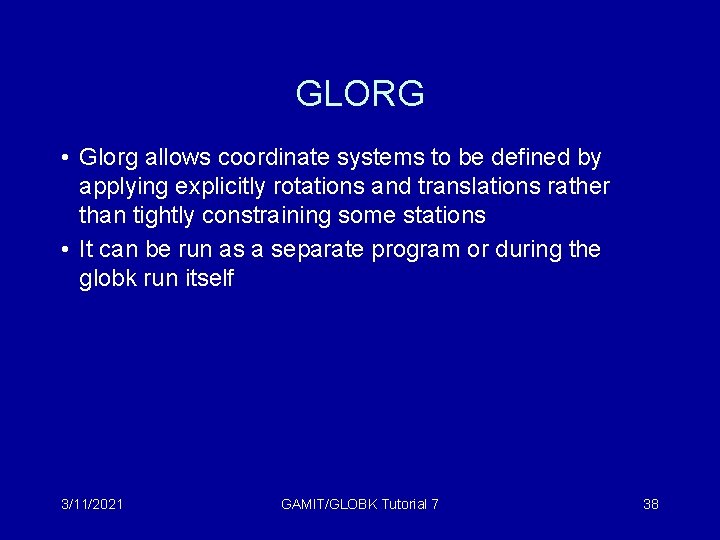 GLORG

• Glorg allows coordinate systems to be defined by applying explicitly rotations and translations rather than tightly constraining some stations
• It can be run as a separate program or during the globk run itself

3/11/2021

GAMIT/GLOBK Tutorial 7

38